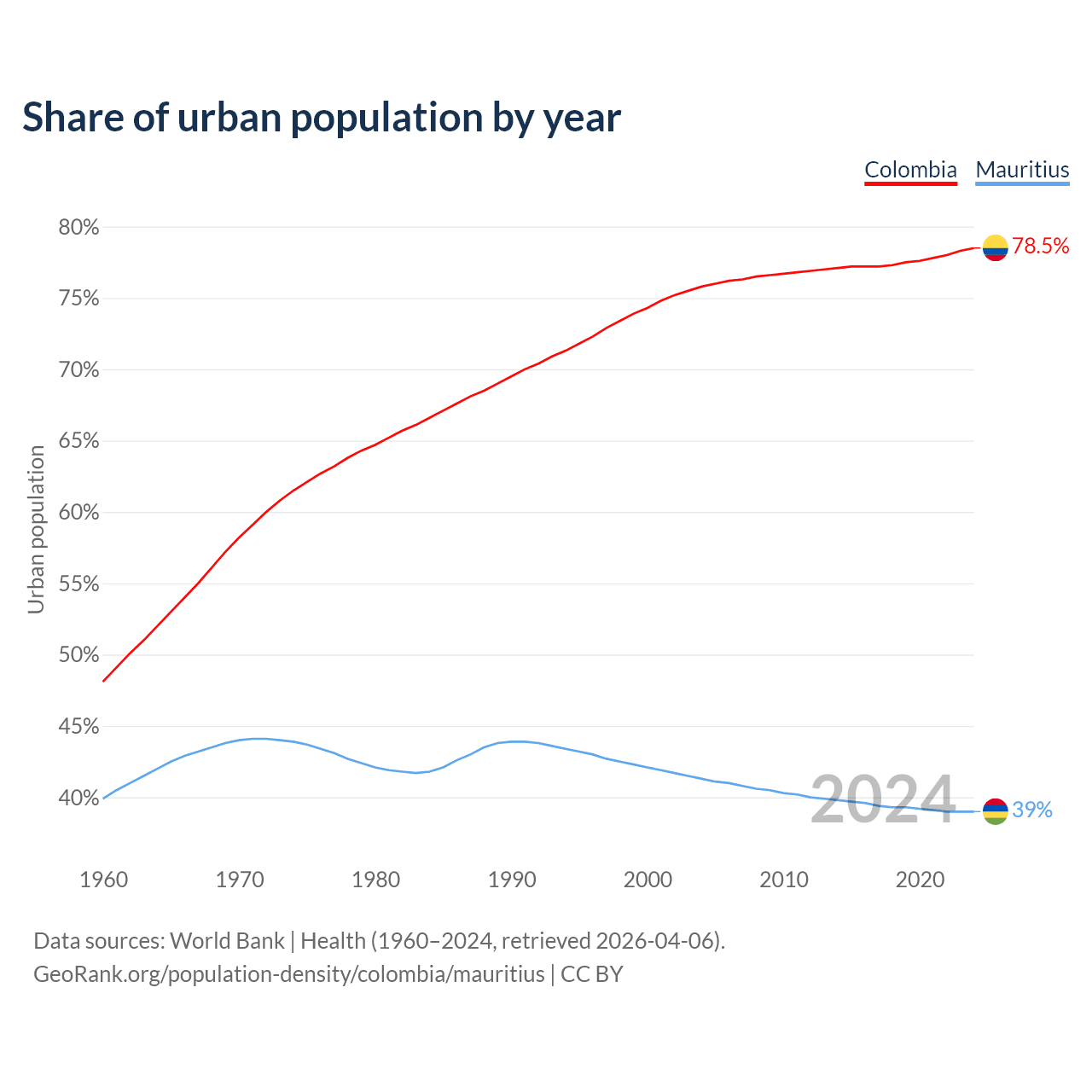 Share of urban population by year

Colombia Mauritius

80%
75%
70%
65%
60%
55%
50%
45%
40%

Urban population

78.5%
39%

2024

1960 1970 1980 1990 2000 2010 2020

Data sources: World Bank | Health (1960–2024, retrieved 2026-04-06).
GeoRank.org/population-density/colombia/mauritius | CC BY